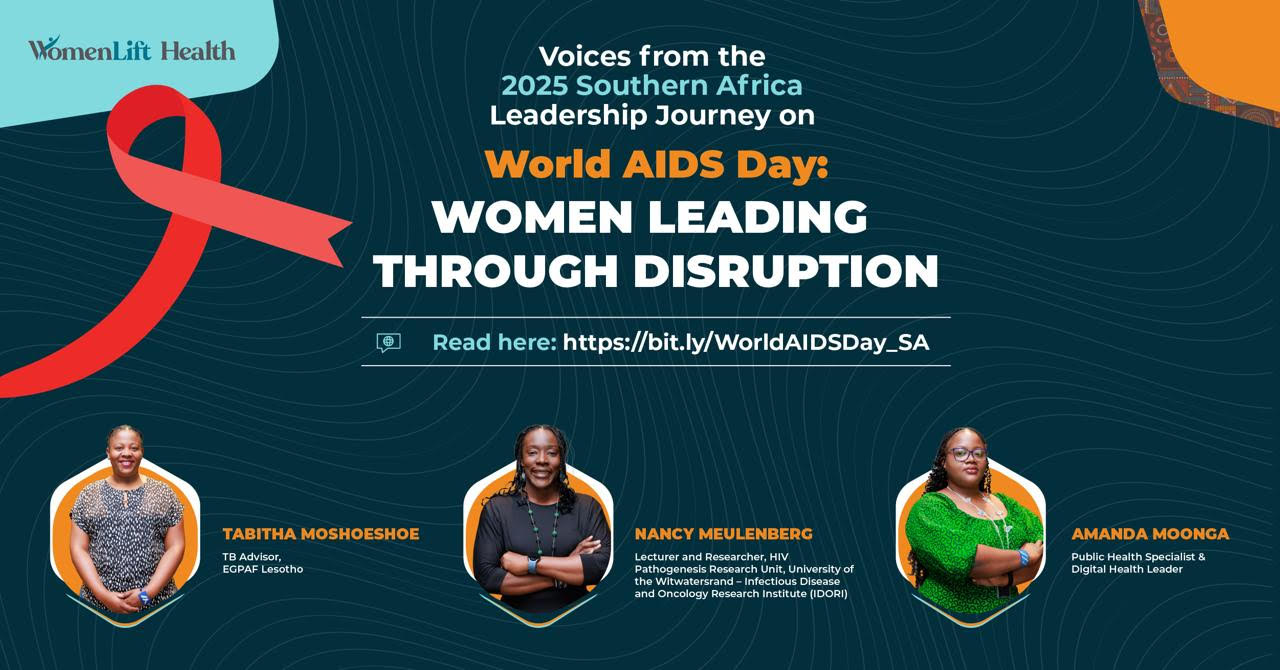 WomenLift Health

Voices from the
2025 Southern Africa
Leadership Journey on

World AIDS Day:
WOMEN LEADING
THROUGH DISRUPTION

Read here: https://bit.ly/WorldAIDSDay_SA

TABITHA MOSHOESHOE
TB Advisor,
EGPAF Lesotho

NANCY MEULENBERG
Lecturer and Researcher, HIV Pathogenesis Research Unit, University of the Witwatersrand – Infectious Disease and Oncology Research Institute (IDORI)

AMANDA MOONGA
Public Health Specialist &
Digital Health Leader